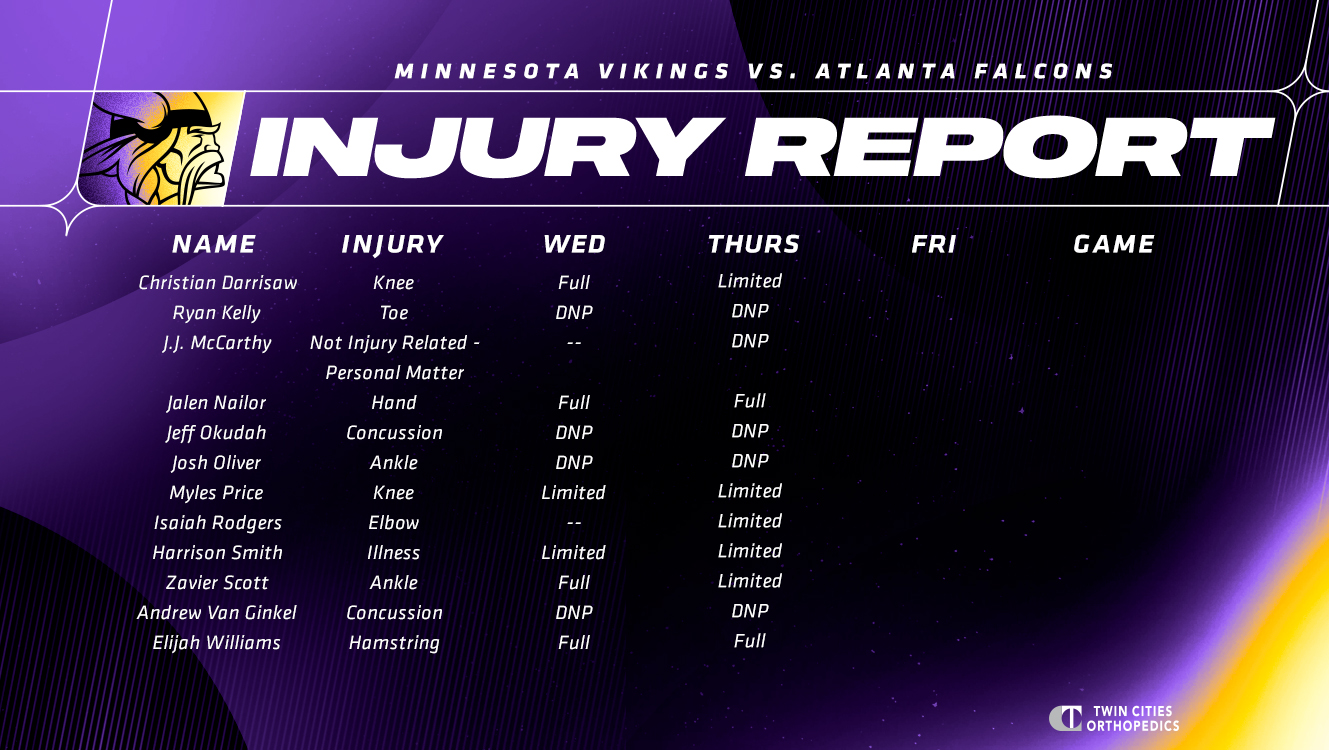 MINNESOTA VIKINGS VS. ATLANTA FALCONS

INJURY REPORT

| NAME | INJURY | WED | THURS | FRI | GAME |
|---|---|---|---|---|---|
| Christian Darrisaw | Knee | Full | Limited | | |
| Ryan Kelly | Toe | DNP | DNP | | |
| J.J. McCarthy | Not Injury Related - Personal Matter | -- | DNP | | |
| Jalen Nailor | Hand | Full | Full | | |
| Jeff Okudah | Concussion | DNP | DNP | | |
| Josh Oliver | Ankle | DNP | DNP | | |
| Myles Price | Knee | Limited | Limited | | |
| Isaiah Rodgers | Elbow | -- | Limited | | |
| Harrison Smith | Illness | Limited | Limited | | |
| Zavier Scott | Ankle | Full | Limited | | |
| Andrew Van Ginkel | Concussion | DNP | DNP | | |
| Elijah Williams | Hamstring | Full | Full | | |

TWIN CITIES ORTHOPEDICS